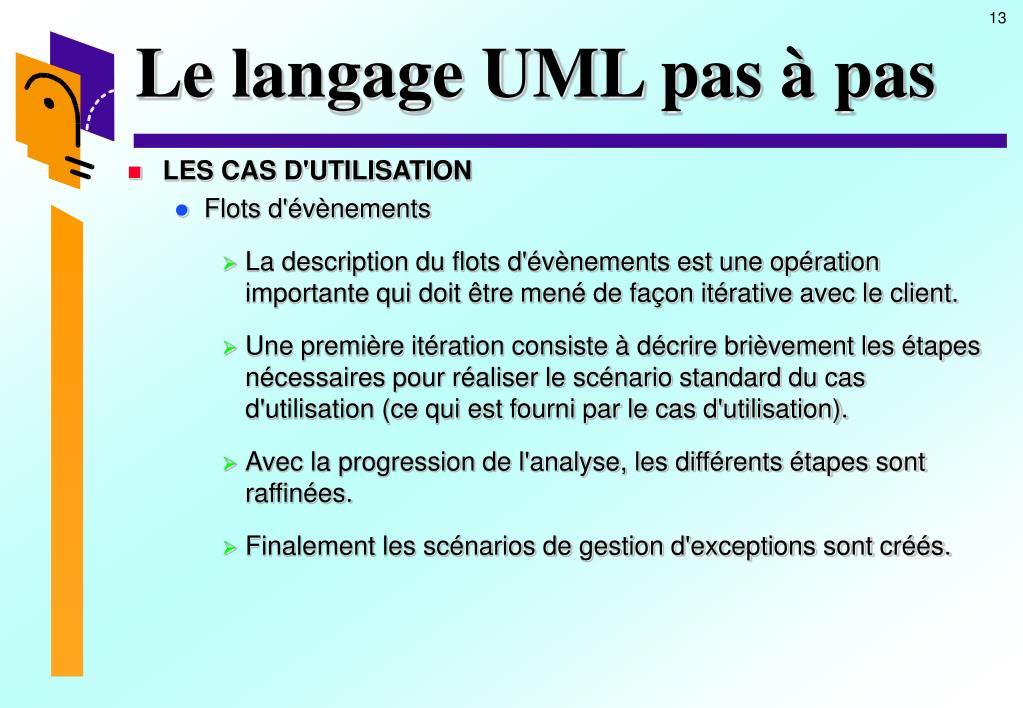 13

Le langage UML pas à pas

LES CAS D'UTILISATION

Flots d'évènements

La description du flots d'évènements est une opération importante qui doit être mené de façon itérative avec le client.

Une première itération consiste à décrire brièvement les étapes nécessaires pour réaliser le scénario standard du cas d'utilisation (ce qui est fourni par le cas d'utilisation).

Avec la progression de l'analyse, les différents étapes sont raffinées.

Finalement les scénarios de gestion d'exceptions sont créés.